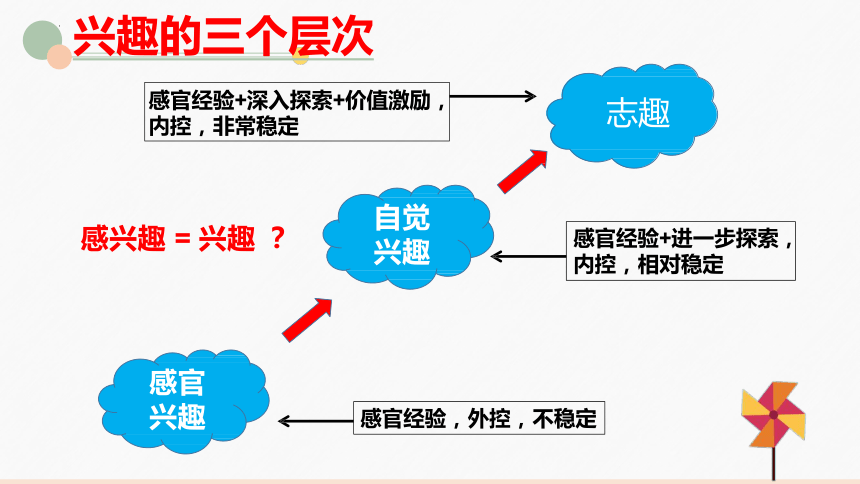 兴趣的三个层次

感官经验+深入探索+价值激励，内控，非常稳定

志趣

自觉兴趣

感兴趣 = 兴趣 ？

感官经验+进一步探索，内控，相对稳定

感官兴趣

感官经验，外控，不稳定